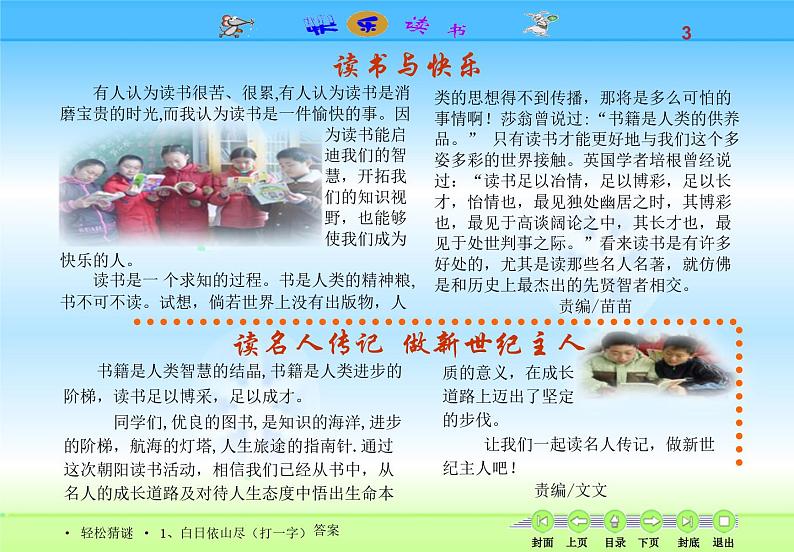 快乐读书

3

读书与快乐

有人认为读书很苦、很累,有人认为读书是消磨宝贵的时光,而我认为读书是一件愉快的事。因为读书能启迪我们的智慧，开拓我们的知识视野，也能够使我们成为快乐的人。

读书是一个求知的过程。书是人类的精神粮，书不可不读。试想，倘若世界上没有出版物，人类的思想得不到传播，那将是多么可怕的事情啊！莎翁曾说过：“书籍是人类的供养品。” 只有读书才能更好地与我们这个多姿多彩的世界接触。英国学者培根曾经说过：“读书足以冶情，足以博彩，足以长才，怡情也，最见独处幽居之时，其博彩也，最见于高谈阔论之中，其长才也，最见于处世判事之际。”看来读书是有许多好处的，尤其是读那些名人名著，就仿佛是和历史上最杰出的先贤智者相交。

责编/苗苗

读名人传记 做新世纪主人

书籍是人类智慧的结晶,书籍是人类进步的阶梯，读书足以博采，足以成才。

同学们,优良的图书,是知识的海洋,进步的阶梯，航海的灯塔,人生旅途的指南针.通过这次朝阳读书活动，相信我们已经从书中，从名人的成长道路及对待人生态度中悟出生命本质的意义，在成长道路上迈出了坚定的步伐。

让我们一起读名人传记，做新世纪主人吧！

责编/文文

• 轻松猜谜 • 1、白日依山尽（打一字）答案

封面 上页 目录 下页 封底 退出